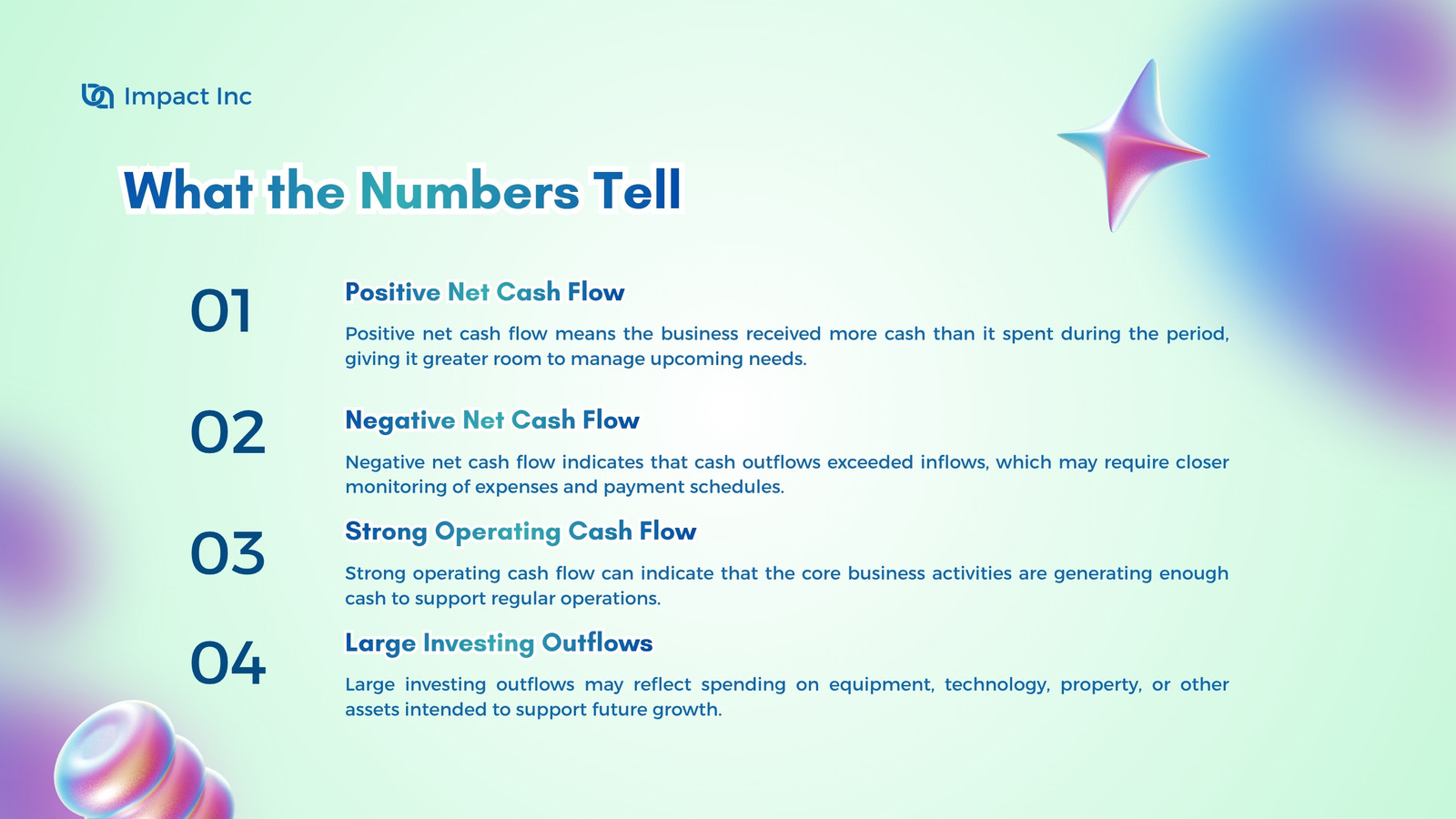 Impact Inc

What the Numbers Tell

01

Positive Net Cash Flow

Positive net cash flow means the business received more cash than it spent during the period, giving it greater room to manage upcoming needs.

02

Negative Net Cash Flow

Negative net cash flow indicates that cash outflows exceeded inflows, which may require closer monitoring of expenses and payment schedules.

03

Strong Operating Cash Flow

Strong operating cash flow can indicate that the core business activities are generating enough cash to support regular operations.

04

Large Investing Outflows

Large investing outflows may reflect spending on equipment, technology, property, or other assets intended to support future growth.